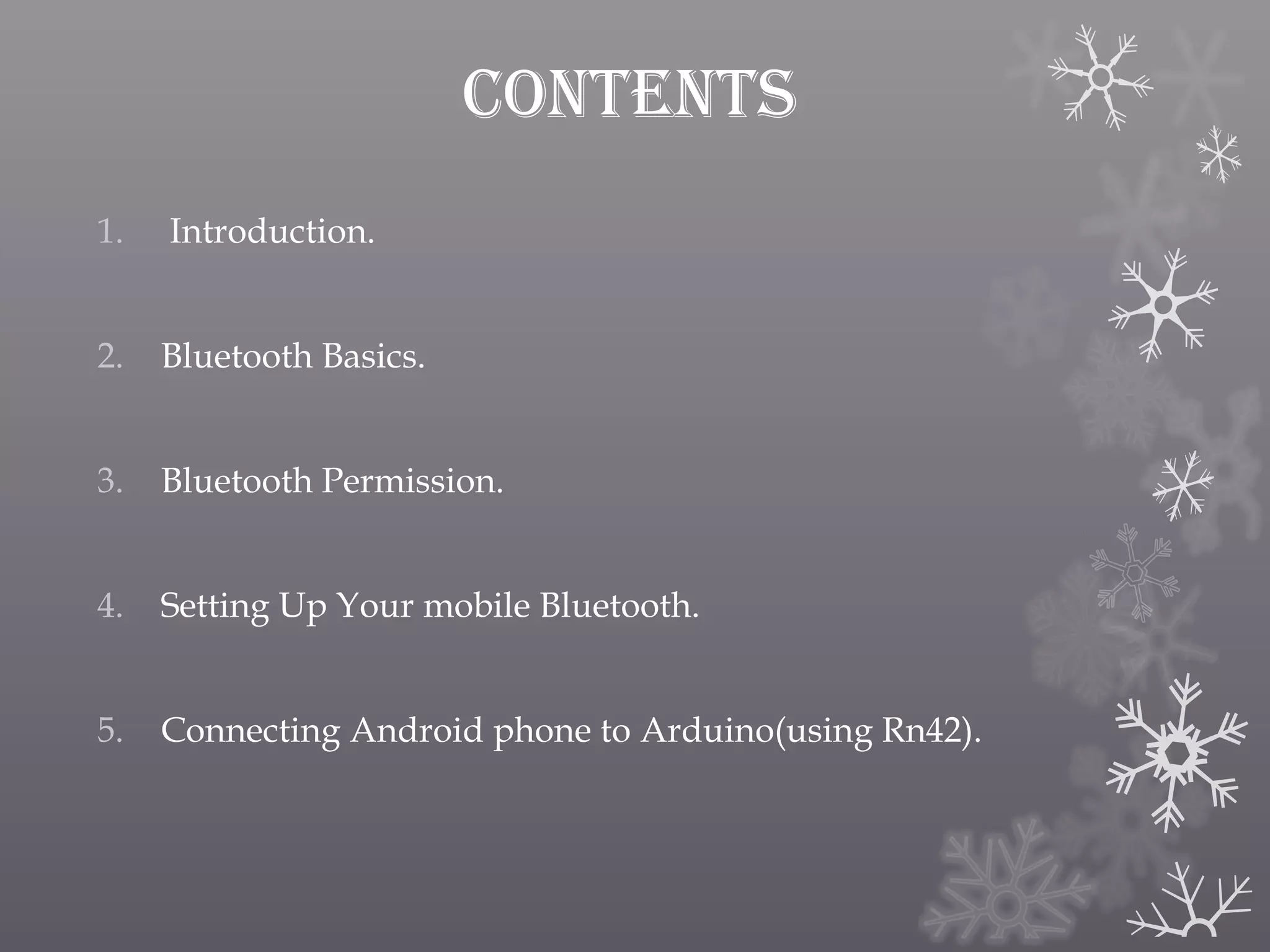 CONTENTS

1. Introduction.

2. Bluetooth Basics.

3. Bluetooth Permission.

4. Setting Up Your mobile Bluetooth.

5. Connecting Android phone to Arduino(using Rn42).